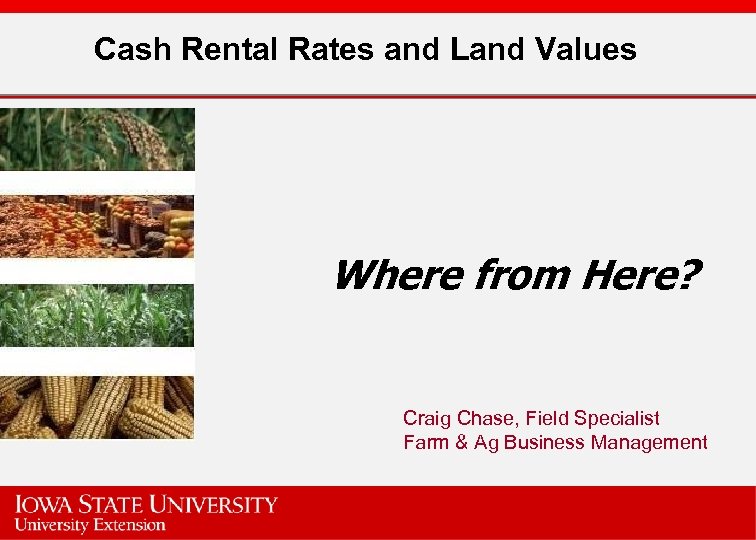 Cash Rental Rates and Land Values

Where from Here?

Craig Chase, Field Specialist
Farm & Ag Business Management

IOWA STATE UNIVERSITY
University Extension